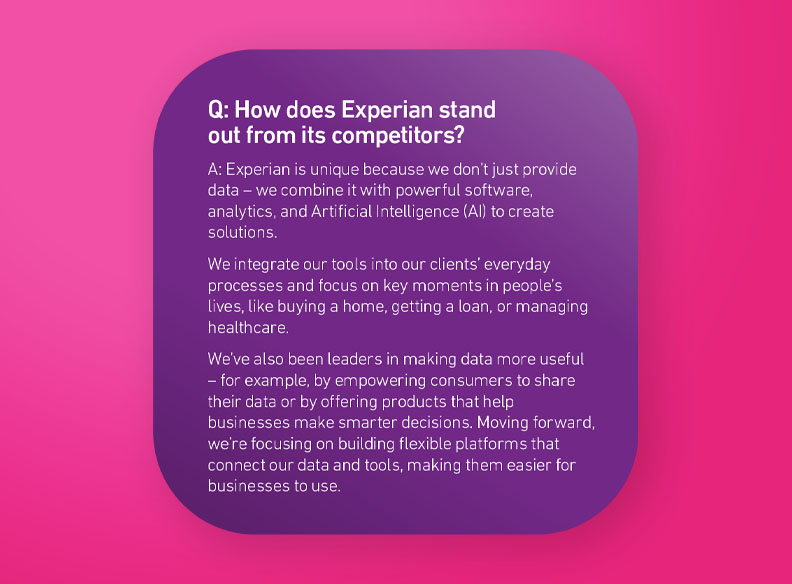 Q: How does Experian stand out from its competitors?

A: Experian is unique because we don't just provide data – we combine it with powerful software, analytics, and Artificial Intelligence (AI) to create solutions.

We integrate our tools into our clients' everyday processes and focus on key moments in people's lives, like buying a home, getting a loan, or managing healthcare.

We've also been leaders in making data more useful – for example, by empowering consumers to share their data or by offering products that help businesses make smarter decisions. Moving forward, we're focusing on building flexible platforms that connect our data and tools, making them easier for businesses to use.